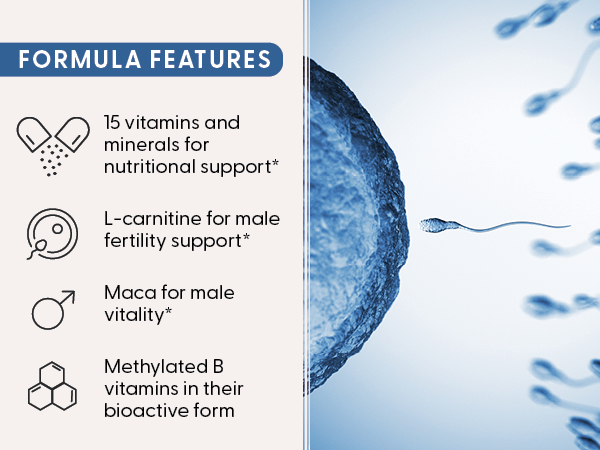 FORMULA FEATURES

15 vitamins and minerals for nutritional support*

L-carnitine for male fertility support*

Maca for male vitality*

Methylated B vitamins in their bioactive form